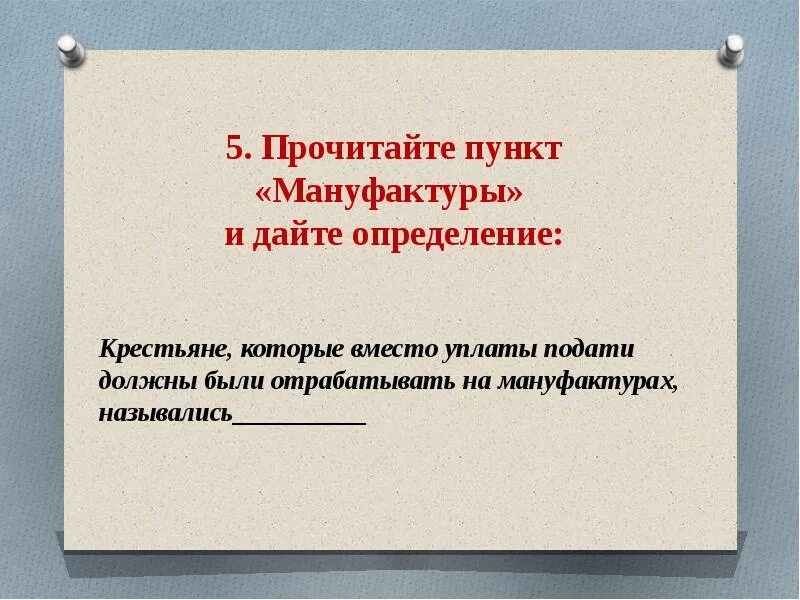 5. Прочитайте пункт «Мануфактуры» и дайте определение:

Крестьяне, которые вместо уплаты подати должны были отрабатывать на мануфактурах, назывались__________